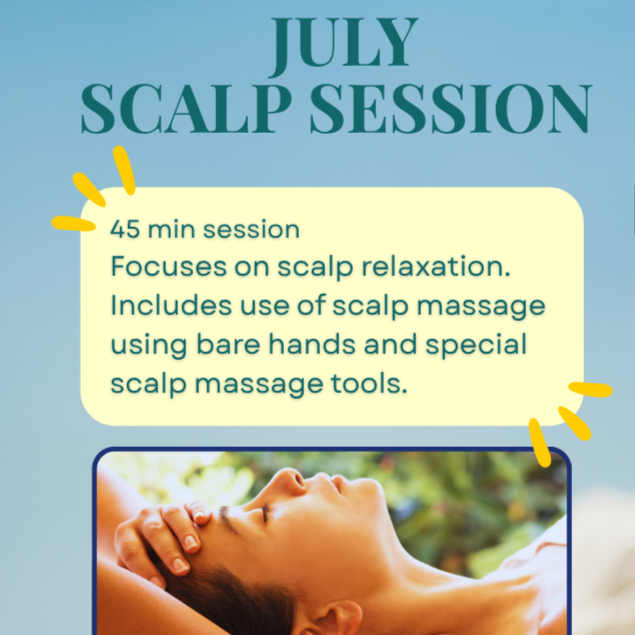 JULY
SCALP SESSION

45 min session
Focuses on scalp relaxation. Includes use of scalp massage using bare hands and special scalp massage tools.